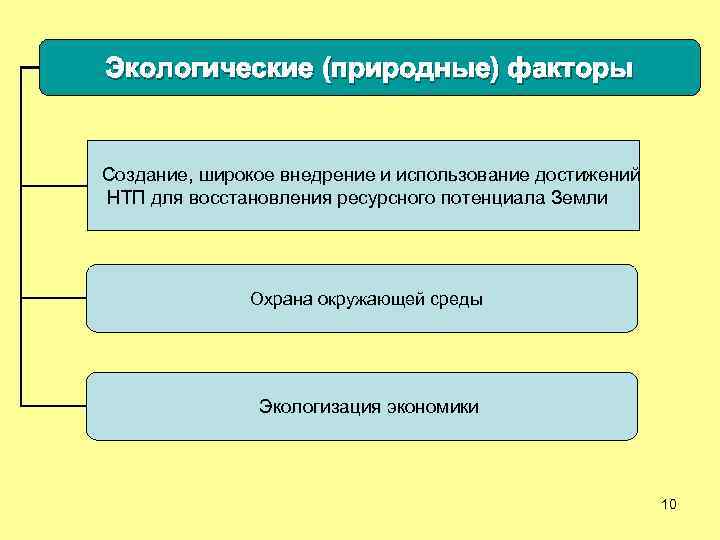 Экологические (природные) факторы

Создание, широкое внедрение и использование достижений НТП для восстановления ресурсного потенциала Земли

Охрана окружающей среды

Экологизация экономики

10